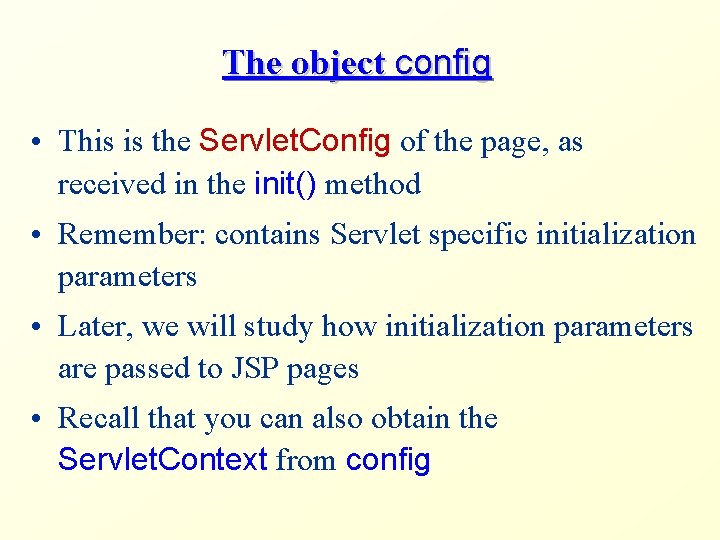 The object config

• This is the ServletConfig of the page, as received in the init() method

• Remember: contains Servlet specific initialization parameters

• Later, we will study how initialization parameters are passed to JSP pages

• Recall that you can also obtain the ServletContext from config